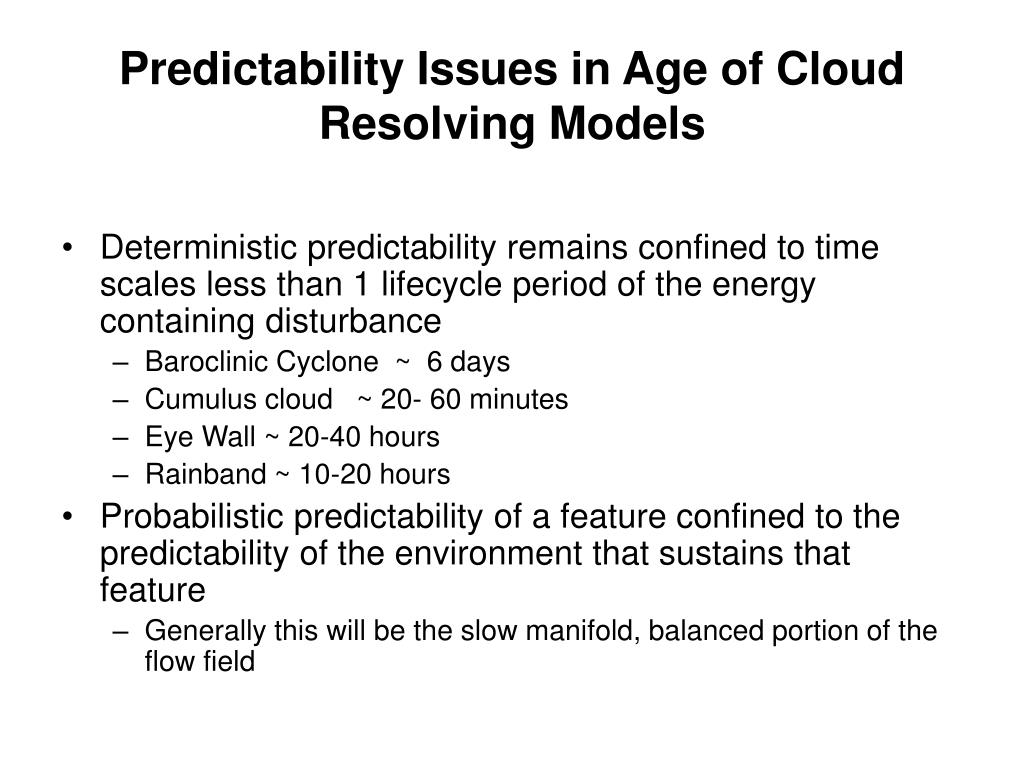 Predictability Issues in Age of Cloud Resolving Models

• Deterministic predictability remains confined to time scales less than 1 lifecycle period of the energy containing disturbance
– Baroclinic Cyclone ~ 6 days
– Cumulus cloud ~ 20- 60 minutes
– Eye Wall ~ 20-40 hours
– Rainband ~ 10-20 hours
• Probabilistic predictability of a feature confined to the predictability of the environment that sustains that feature
– Generally this will be the slow manifold, balanced portion of the flow field